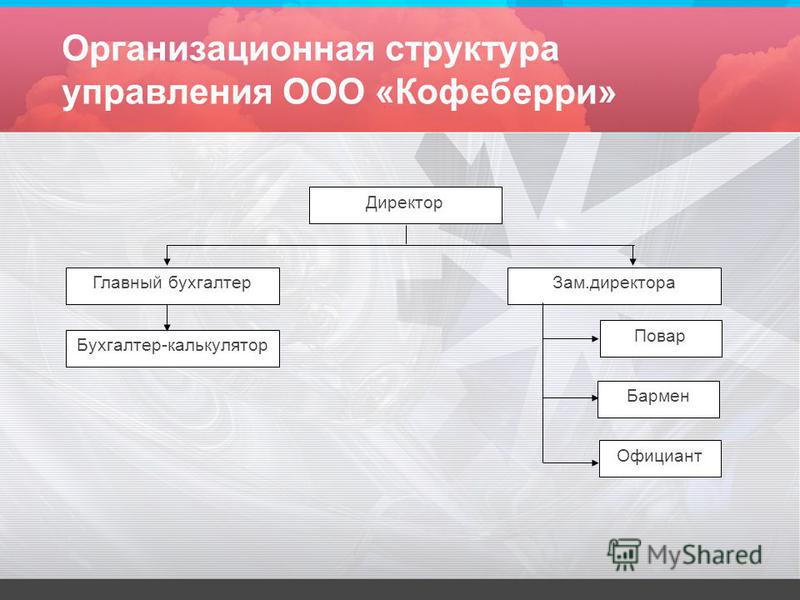 Организационная структура управления ООО «Кофеберри»

Директор

Главный бухгалтер

Зам.директора

Бухгалтер-калькулятор

Повар

Бармен

Официант

MyShared